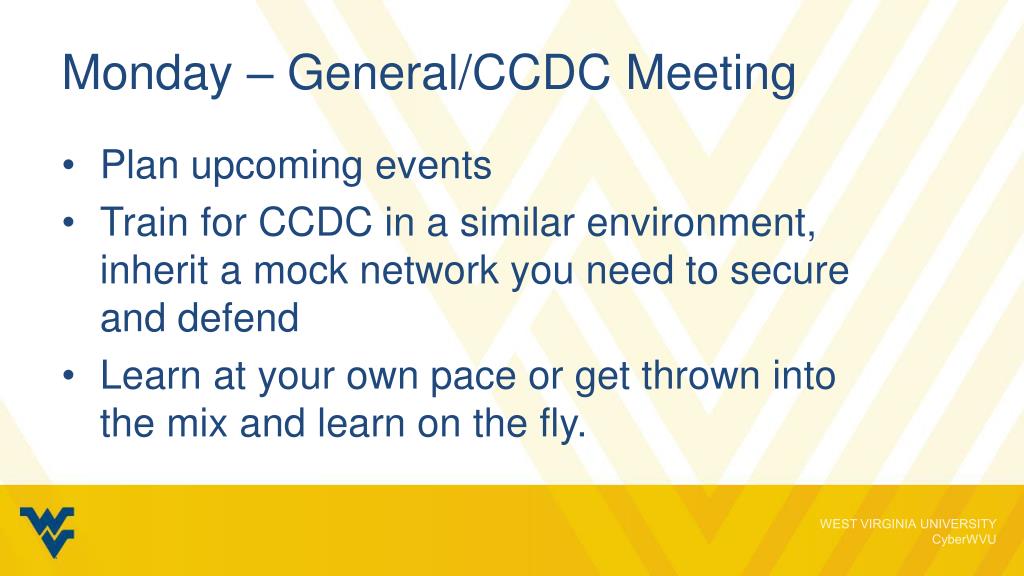 Monday – General/CCDC Meeting

• Plan upcoming events
• Train for CCDC in a similar environment, inherit a mock network you need to secure and defend
• Learn at your own pace or get thrown into the mix and learn on the fly.

WEST VIRGINIA UNIVERSITY
CyberWVU